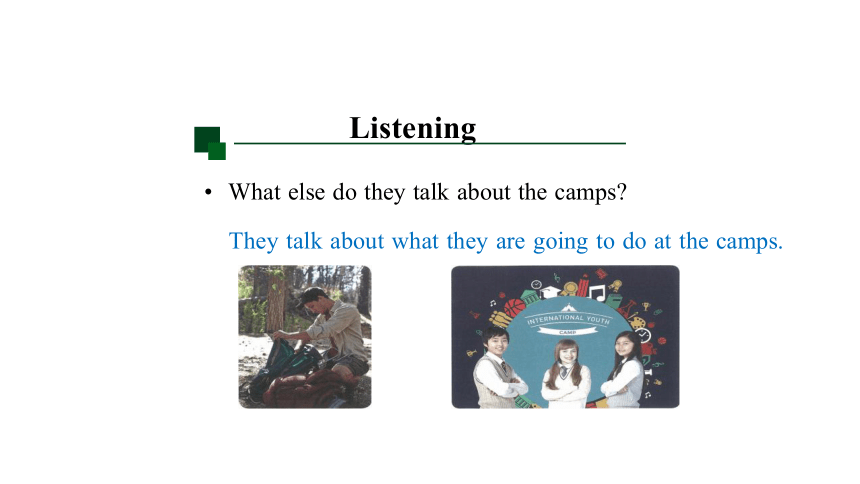 Listening

• What else do they talk about the camps?

They talk about what they are going to do at the camps.

INTERNATIONAL YOUTH CAMP